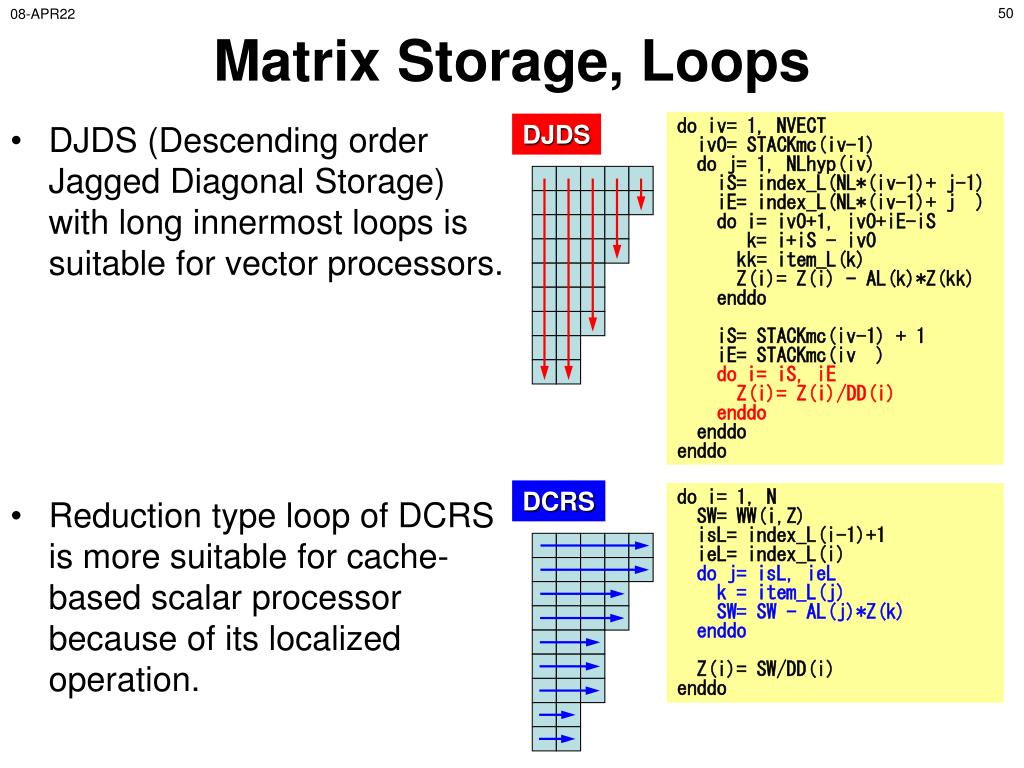 08-APR22

50

Matrix Storage, Loops

• DJDS (Descending order Jagged Diagonal Storage) with long innermost loops is suitable for vector processors.

DJDS

do iv= 1, NVECT
  iv0= STACKmc(iv-1)
  do j= 1, NLhyp(iv)
    iS= index_L(NL*(iv-1)+ j-1)
    iE= index_L(NL*(iv-1)+ j )
    do i= iv0+1, iv0+iE-iS
      k= i+iS - iv0
      kk= item_L(k)
      Z(i)= Z(i) - AL(k)*Z(kk)
    enddo

    iS= STACKmc(iv-1) + 1
    iE= STACKmc(iv )
    do i= iS, iE
      Z(i)= Z(i)/DD(i)
    enddo
  enddo
enddo

• Reduction type loop of DCRS is more suitable for cache-based scalar processor because of its localized operation.

DCRS

do i= 1, N
  SW= WW(i,Z)
  isL= index_L(i-1)+1
  ieL= index_L(i)
  do j= isL, ieL
    k = item_L(j)
    SW= SW - AL(j)*Z(k)
  enddo

  Z(i)= SW/DD(i)
enddo